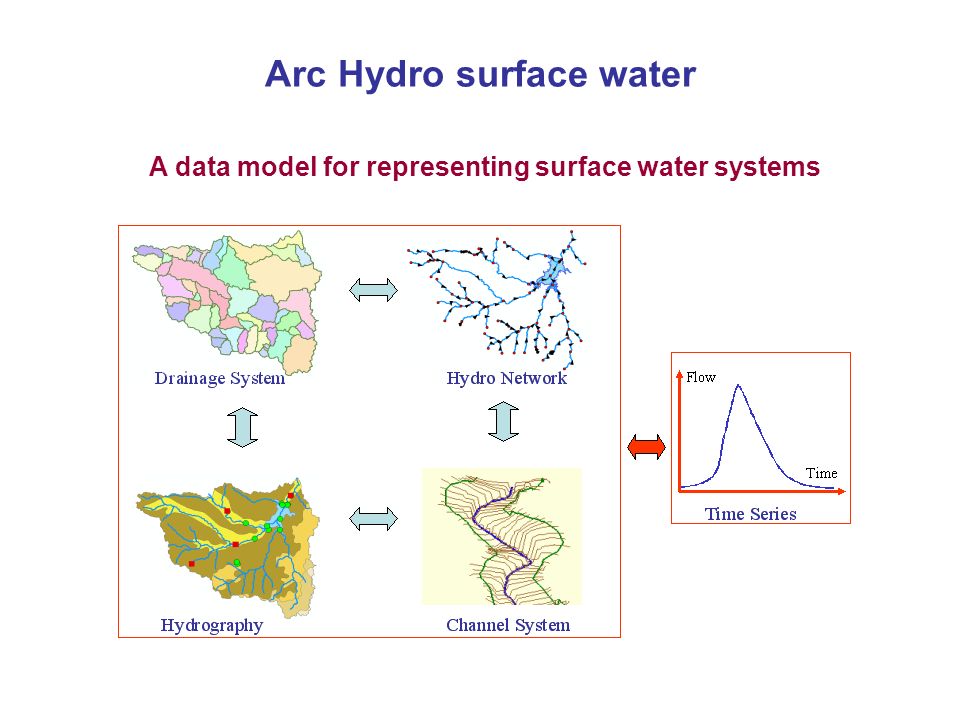 Arc Hydro surface water

A data model for representing surface water systems

Drainage System

Hydro Network

Hydrography

Channel System

Flow

Time

Time Series